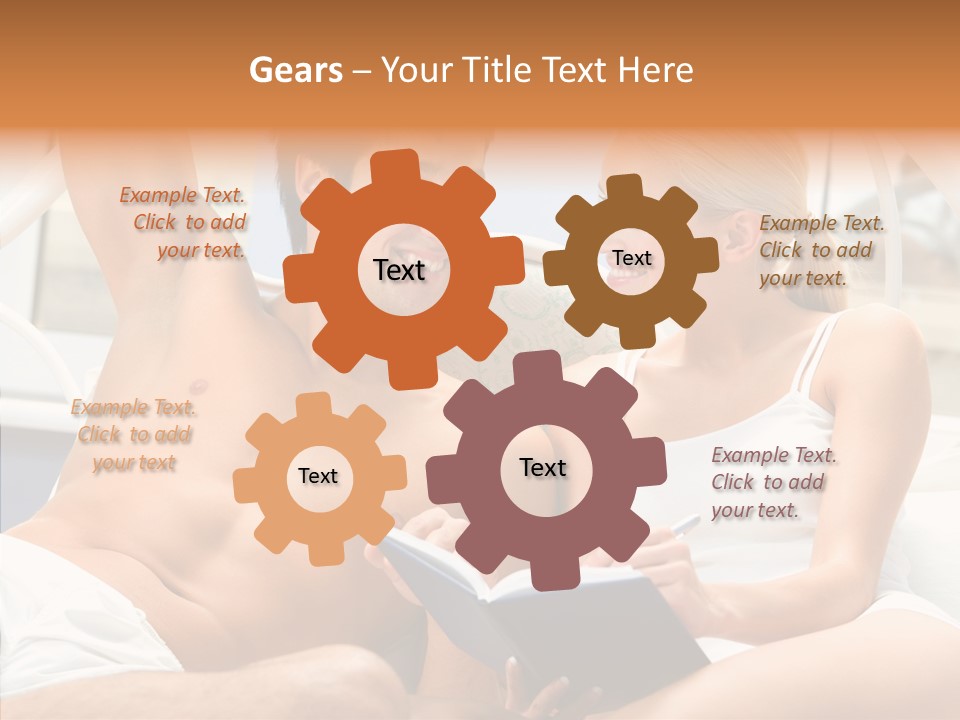 Gears – Your Title Text Here

Example Text. Click to add your text.

Text

Text

Example Text. Click to add your text.

Example Text. Click to add your text

Text

Text

Example Text. Click to add your text.